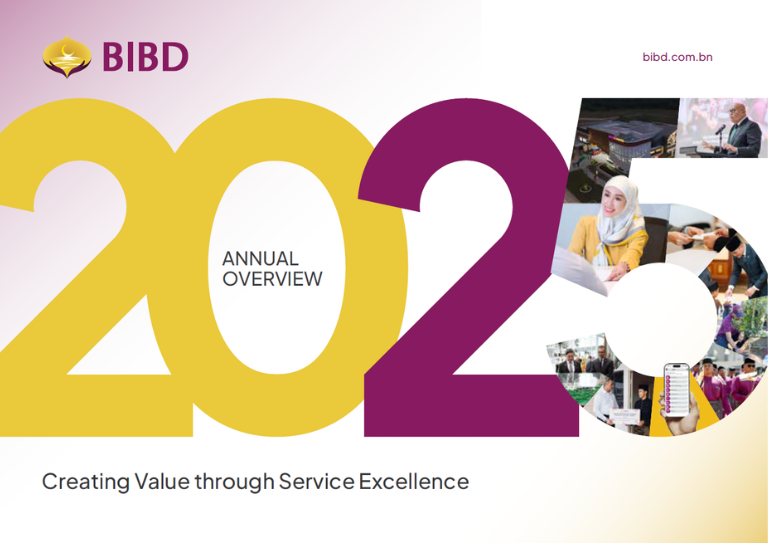 BIBD

bibd.com.bn

2025

ANNUAL OVERVIEW

Creating Value through Service Excellence